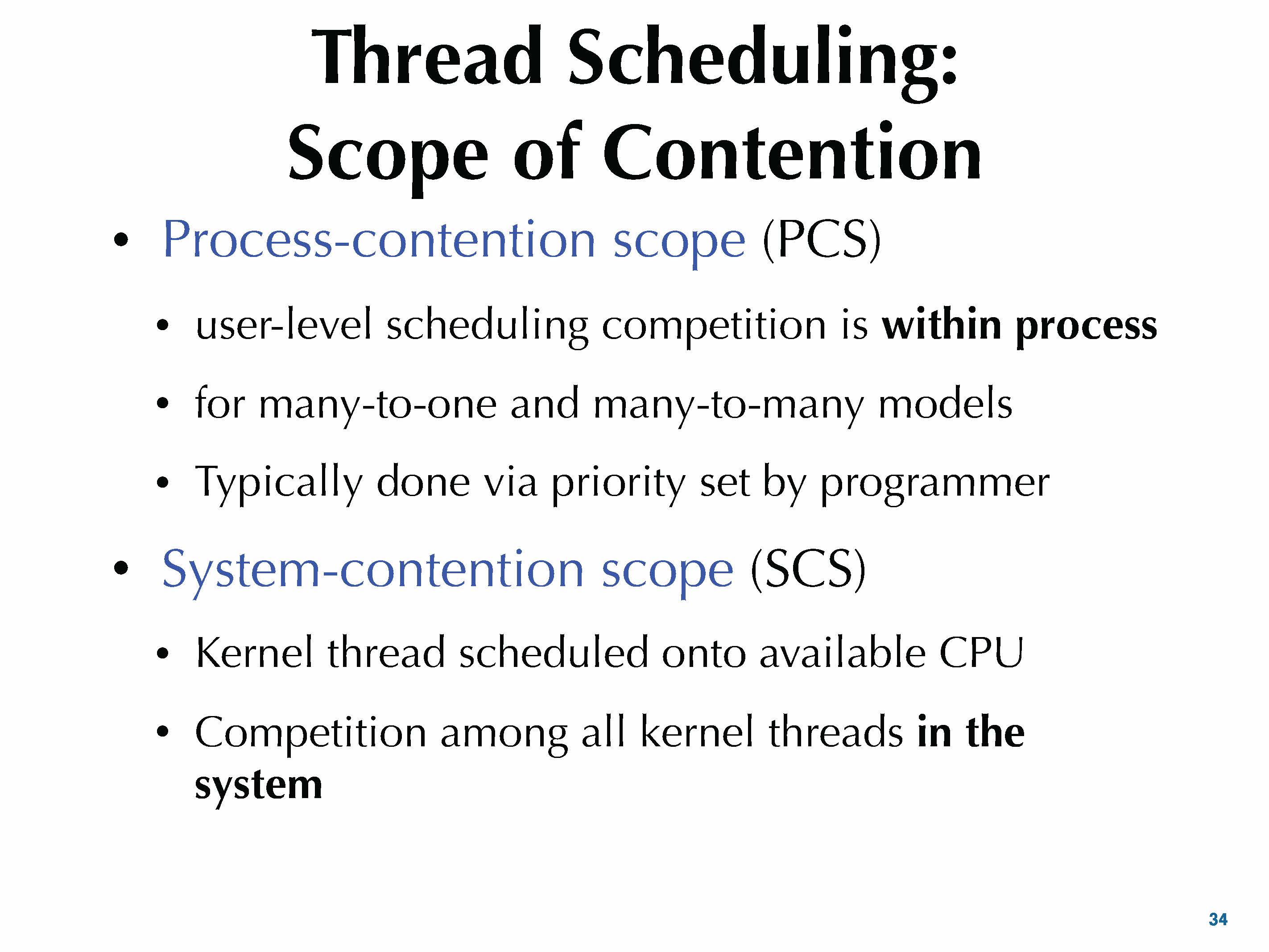 Thread Scheduling:
Scope of Contention

• Process-contention scope (PCS)

• user-level scheduling competition is within process

• for many-to-one and many-to-many models

• Typically done via priority set by programmer

• System-contention scope (SCS)

• Kernel thread scheduled onto available CPU

• Competition among all kernel threads in the system

34